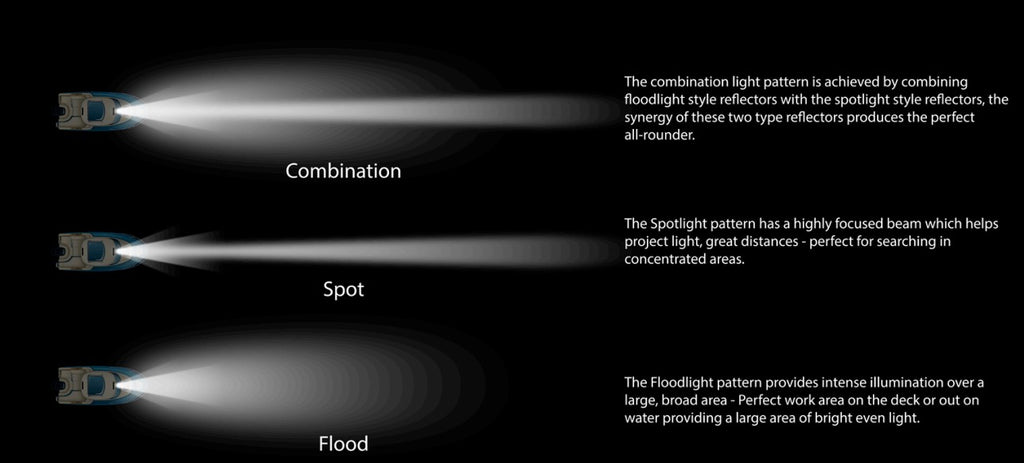 Combination

The combination light pattern is achieved by combining floodlight style reflectors with the spotlight style reflectors, the synergy of these two type reflectors produces the perfect all-rounder.

Spot

The Spotlight pattern has a highly focused beam which helps project light, great distances - perfect for searching in concentrated areas.

Flood

The Floodlight pattern provides intense illumination over a large, broad area - Perfect work area on the deck or out on water providing a large area of bright even light.